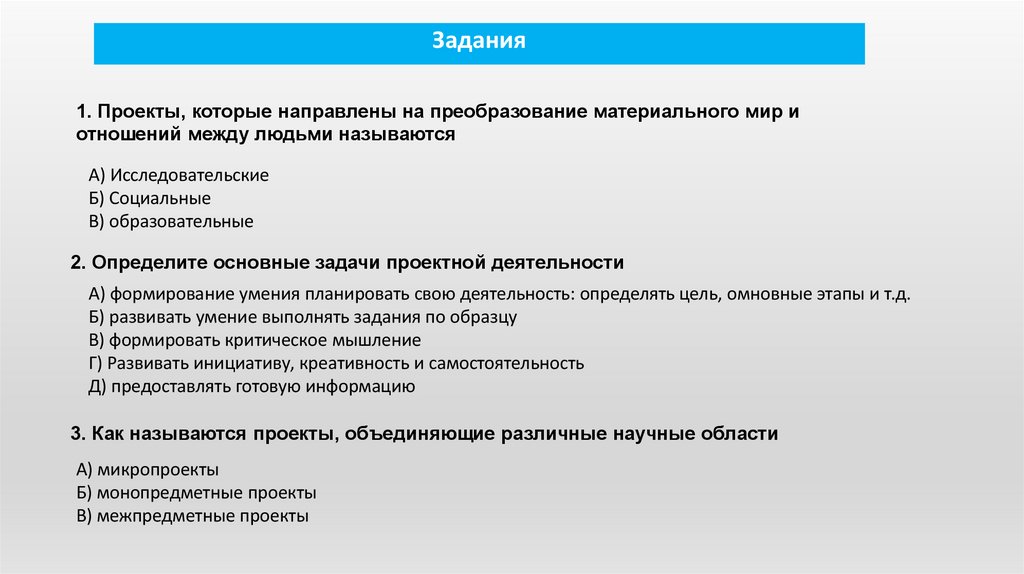 Задания

1. Проекты, которые направлены на преобразование материального мир и отношений между людьми называются

А) Исследовательские
Б) Социальные
В) образовательные

2. Определите основные задачи проектной деятельности

А) формирование умения планировать свою деятельность: определять цель, омновные этапы и т.д.
Б) развивать умение выполнять задания по образцу
В) формировать критическое мышление
Г) Развивать инициативу, креативность и самостоятельность
Д) предоставлять готовую информацию

3. Как называются проекты, объединяющие различные научные области

А) микропроекты
Б) монопредметные проекты
В) межпредметные проекты